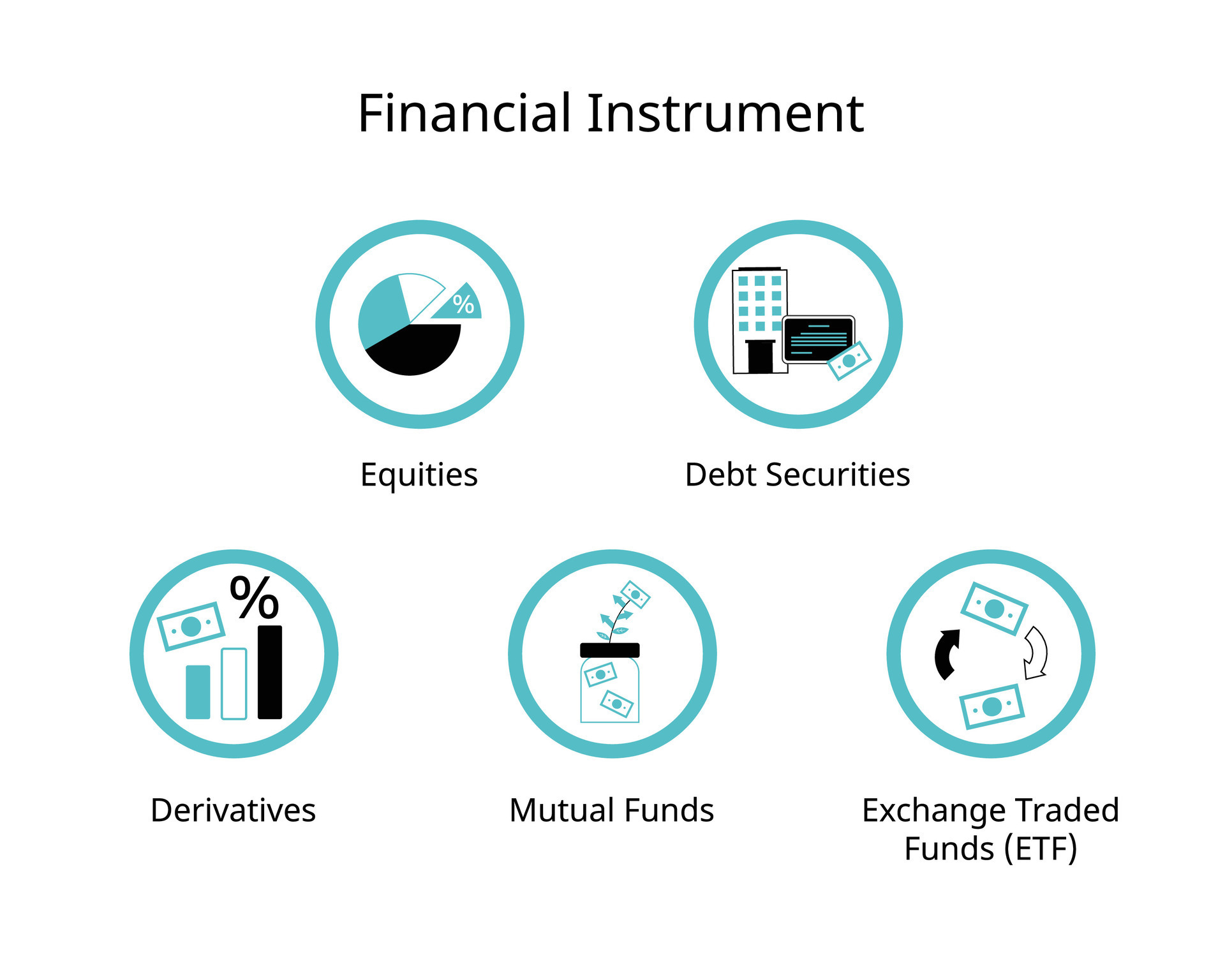 Financial Instrument

%

Equities

Debt Securities

%

Derivatives

Mutual Funds

Exchange Traded Funds (ETF)